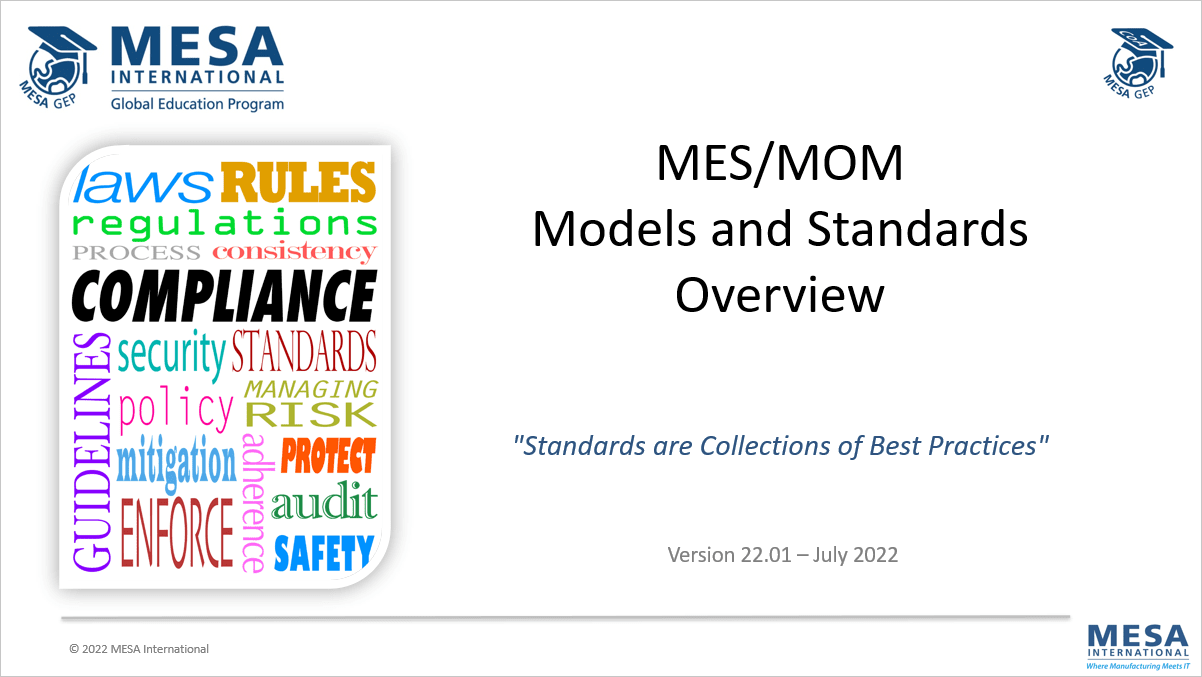 MESA GEP
MESA
INTERNATIONAL
Global Education Program

MESA GEP

laws RULES
regulations
PROCESS consistency
COMPLIANCE
GUIDELINES security STANDARDS
policy MANAGING RISK
mitigation adherence PROTECT
ENFORCE audit
SAFETY

MES/MOM
Models and Standards
Overview

"Standards are Collections of Best Practices"

Version 22.01 – July 2022

© 2022 MESA International

MESA
INTERNATIONAL
Where Manufacturing Meets IT